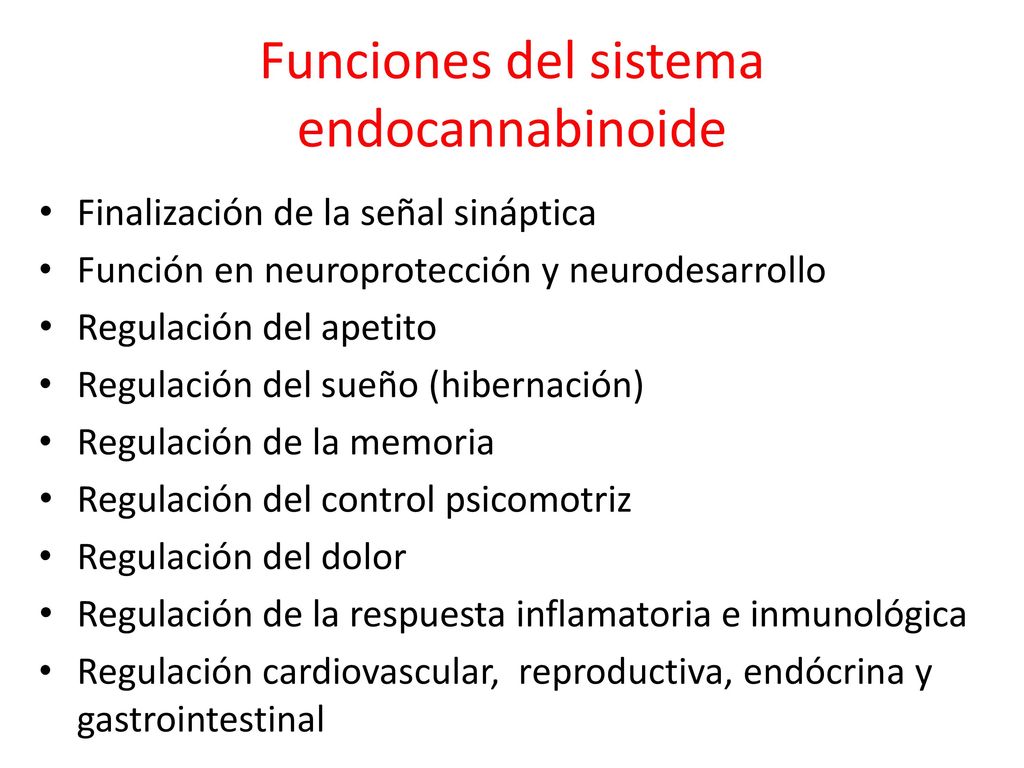 Funciones del sistema endocannabinoide

• Finalización de la señal sináptica
• Función en neuroprotección y neurodesarrollo
• Regulación del apetito
• Regulación del sueño (hibernación)
• Regulación de la memoria
• Regulación del control psicomotriz
• Regulación del dolor
• Regulación de la respuesta inflamatoria e inmunológica
• Regulación cardiovascular, reproductiva, endócrina y gastrointestinal